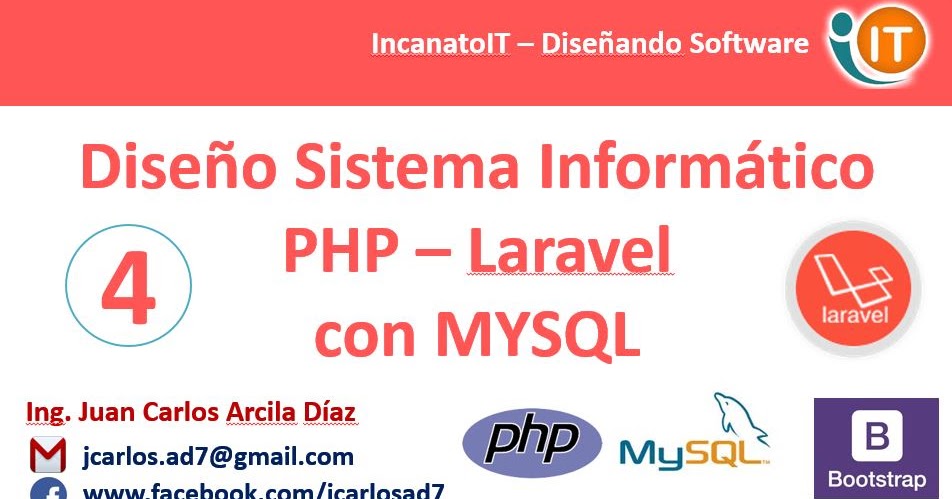 IncanatoIT – Diseñando Software

IT

Diseño Sistema Informático
PHP – Laravel
con MYSQL

4

laravel

Ing. Juan Carlos Arcila Díaz

jcarlos.ad7@gmail.com

www.facebook.com/jcarlosad7

php

MySQL

B
Bootstrap